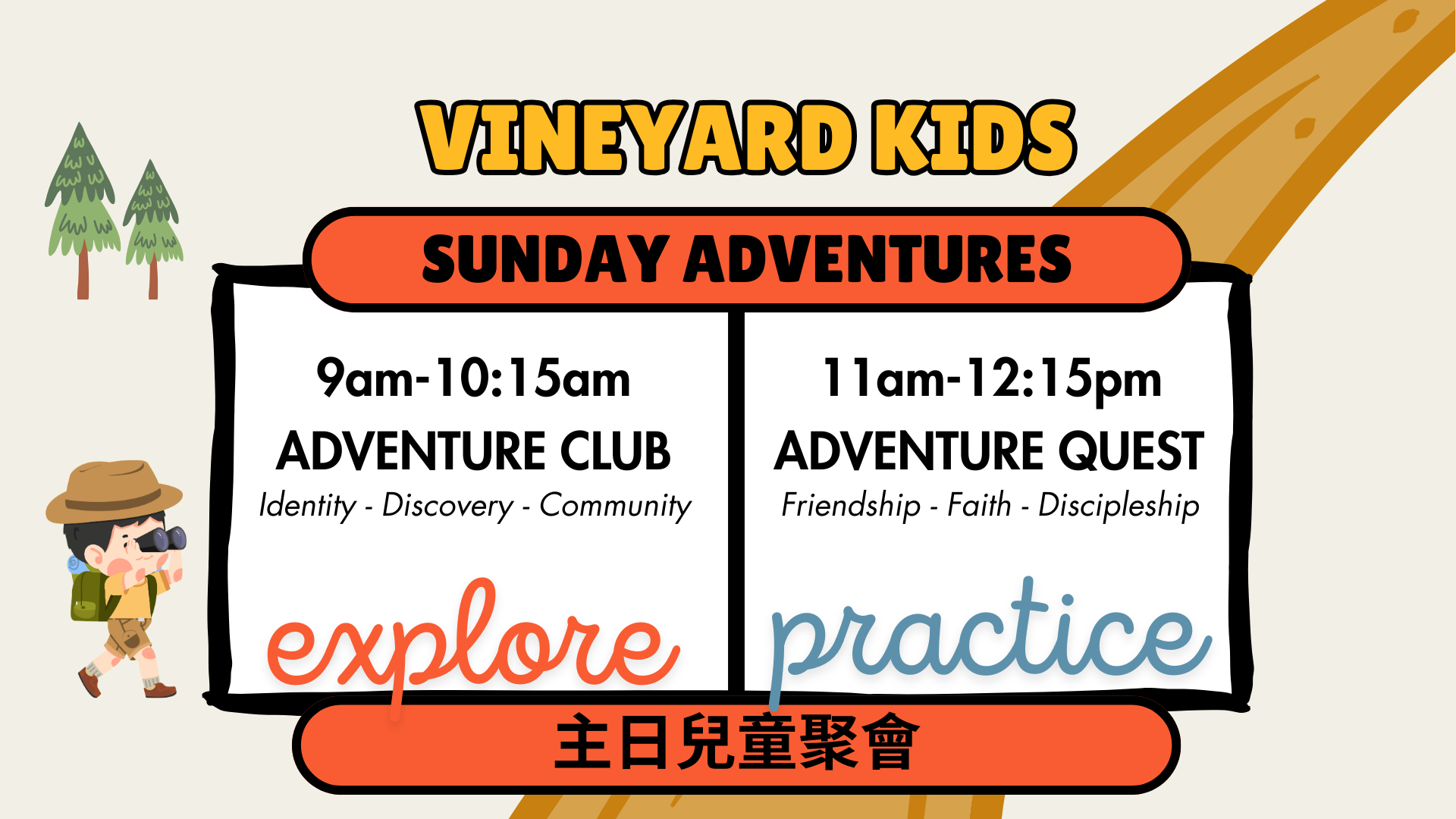 VINEYARD KIDS

SUNDAY ADVENTURES

9am-10:15am
ADVENTURE CLUB
Identity - Discovery - Community

explore

11am-12:15pm
ADVENTURE QUEST
Friendship - Faith - Discipleship

practice

主日兒童聚會